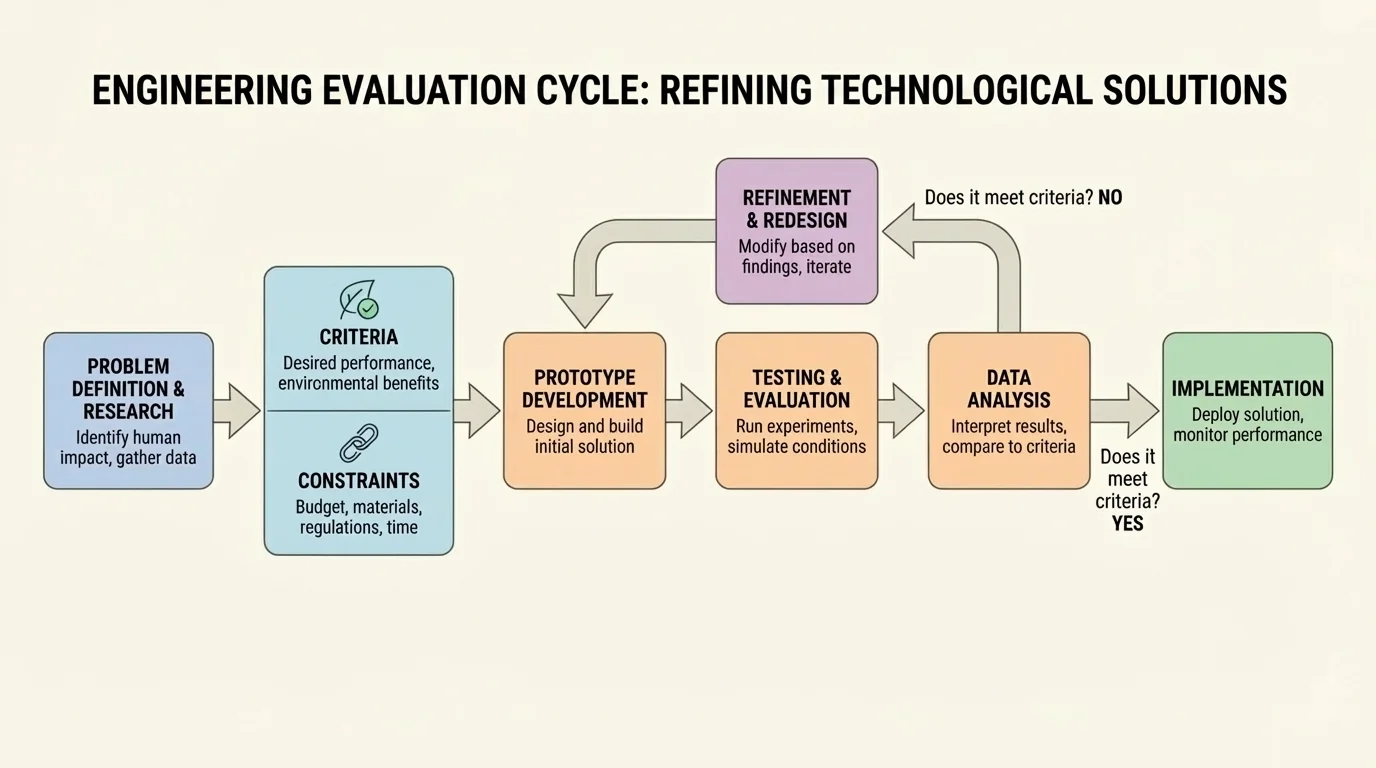 ENGINEERING EVALUATION CYCLE: REFINING TECHNOLOGICAL SOLUTIONS

PROBLEM DEFINITION & RESEARCH
Identify human impact, gather data

CRITERIA
Desired performance, environmental benefits

CONSTRAINTS
Budget, materials, regulations, time

PROTOTYPE DEVELOPMENT
Design and build initial solution

TESTING & EVALUATION
Run experiments, simulate conditions

DATA ANALYSIS
Interpret results, compare to criteria

REFINEMENT & REDESIGN
Modify based on findings, iterate

Does it meet criteria? NO

Does it meet criteria? YES

IMPLEMENTATION
Deploy solution, monitor performance